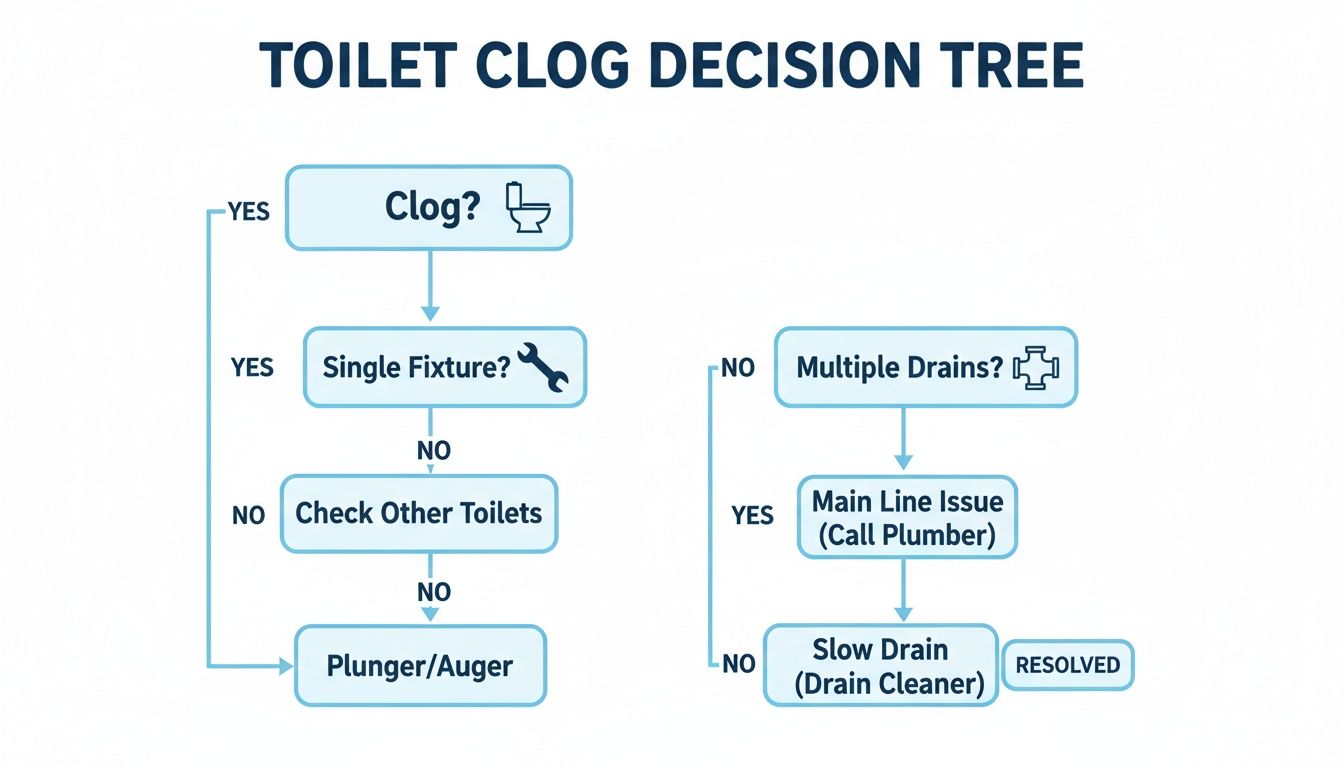 TOILET CLOG DECISION TREE

YES

Clog?

YES

Single Fixture?

NO

NO

Check Other Toilets

NO

Plunger/Auger

NO

Multiple Drains?

YES

Main Line Issue (Call Plumber)

NO

Slow Drain (Drain Cleaner)

RESOLVED